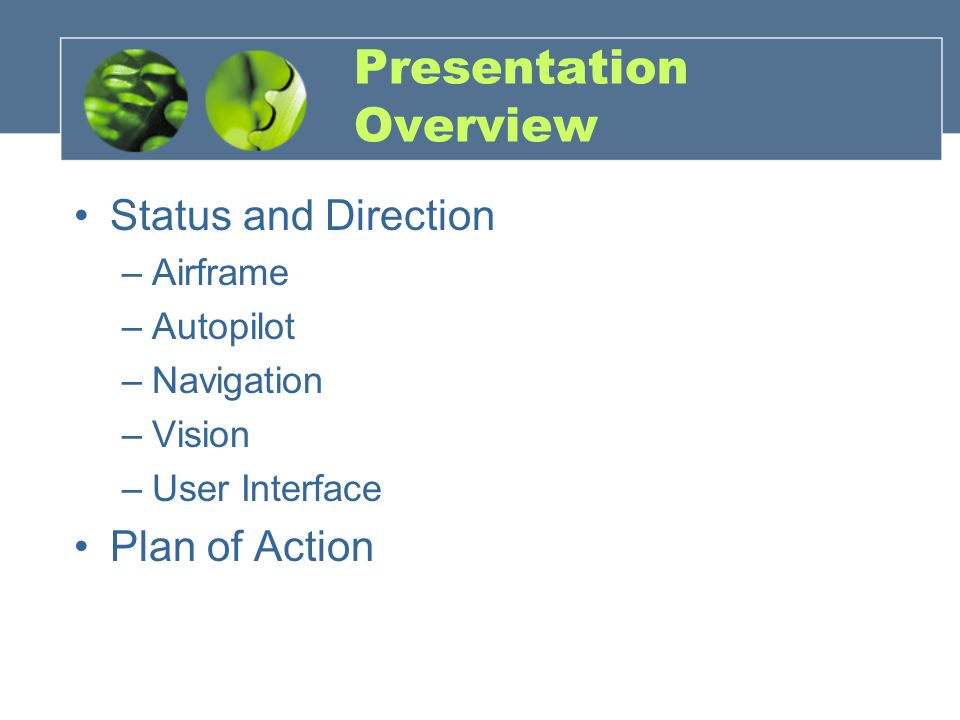 Presentation Overview

• Status and Direction
– Airframe
– Autopilot
– Navigation
– Vision
– User Interface
• Plan of Action